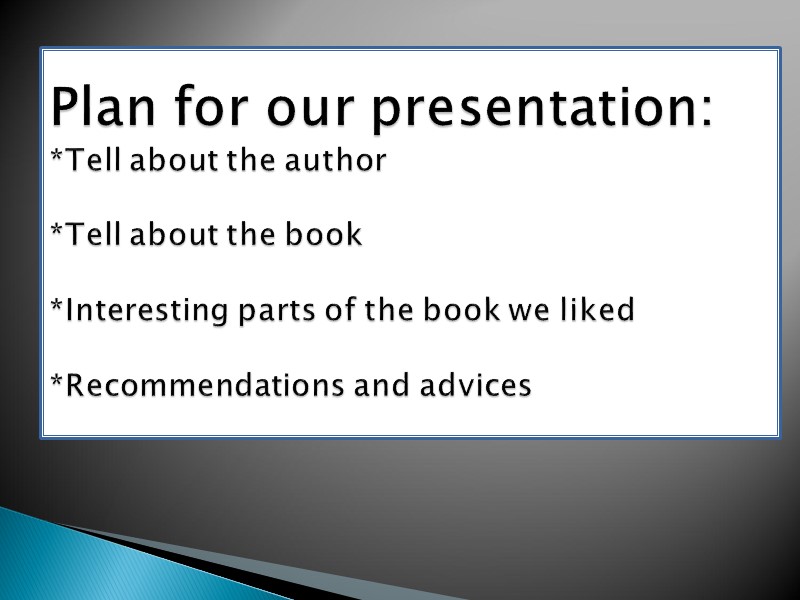 Plan for our presentation:
*Tell about the author

*Tell about the book

*Interesting parts of the book we liked

*Recommendations and advices